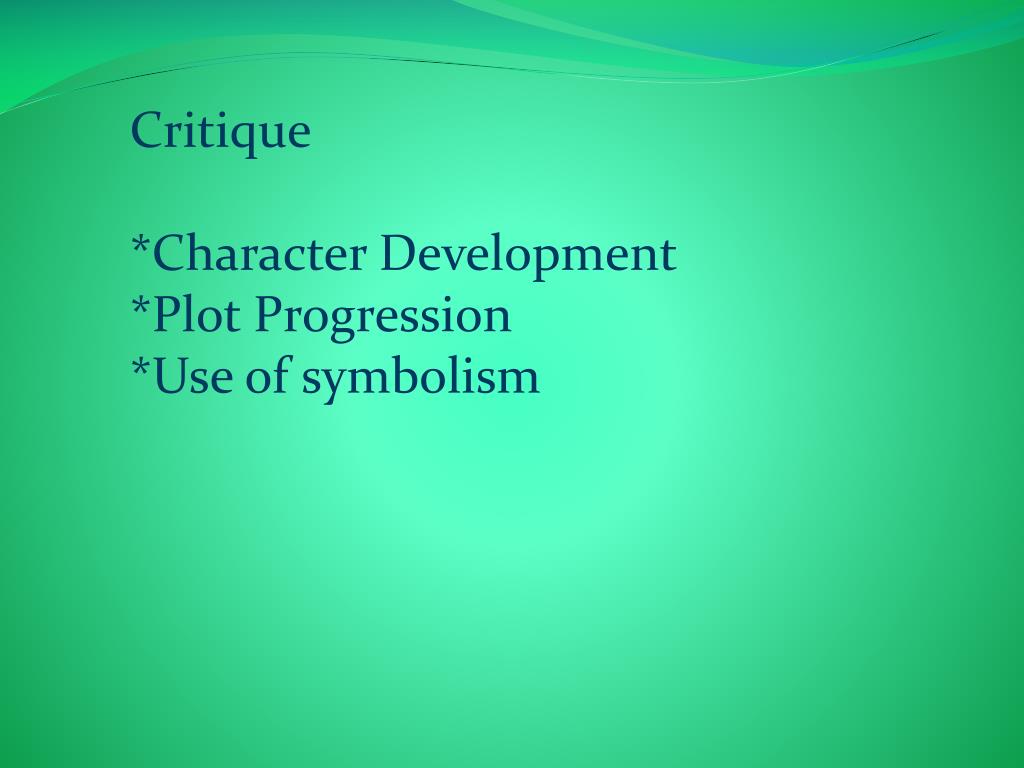 Critique

*Character Development
*Plot Progression
*Use of symbolism